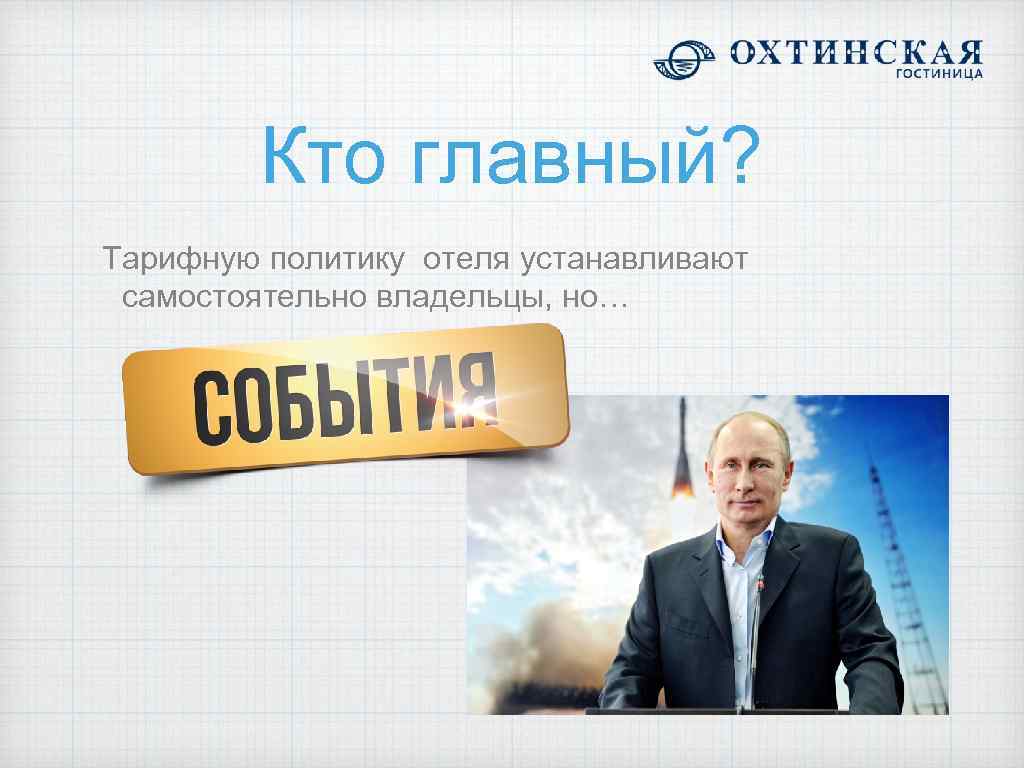 ОХТИНСКАЯ
ГОСТИНИЦА

Кто главный?

Тарифную политику отеля устанавливают самостоятельно владельцы, но…

СОБЫТИЯ